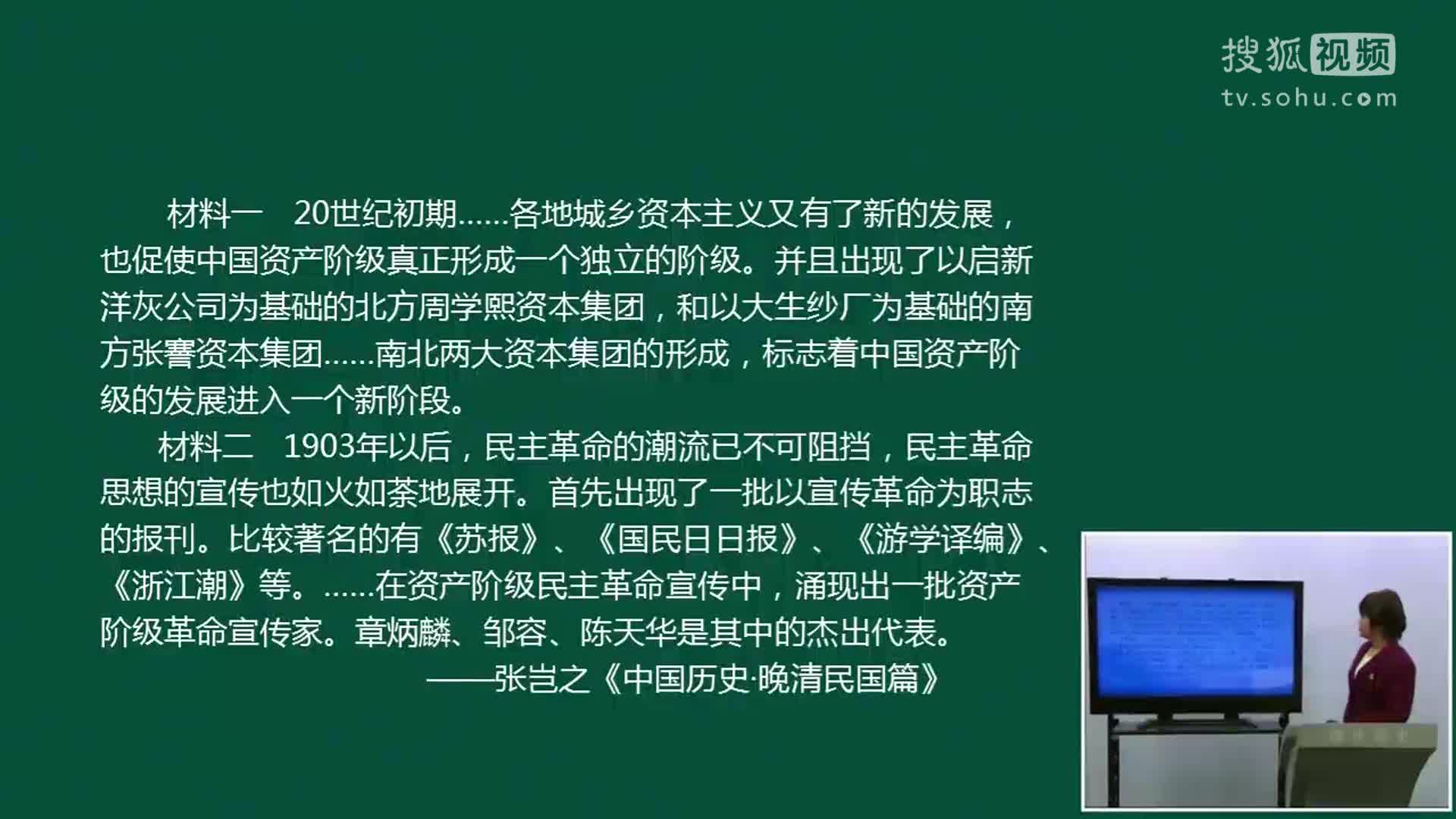 搜狐视频
tv.sohu.com

材料一　20世纪初期……各地城乡资本主义又有了新的发展，也促使中国资产阶级真正形成一个独立的阶级。并且出现了以启新洋灰公司为基础的北方周学熙资本集团，和以大生纱厂为基础的南方张謇资本集团……南北两大资本集团的形成，标志着中国资产阶级的发展进入一个新阶段。

材料二　1903年以后，民主革命的潮流已不可阻挡，民主革命思想的宣传也如火如荼地展开。首先出现了一批以宣传革命为职志的报刊。比较著名的有《苏报》、《国民日日报》、《游学译编》、《浙江潮》等。……在资产阶级民主革命宣传中，涌现出一批资产阶级革命宣传家。章炳麟、邹容、陈天华是其中的杰出代表。

——张岂之《中国历史·晚清民国篇》